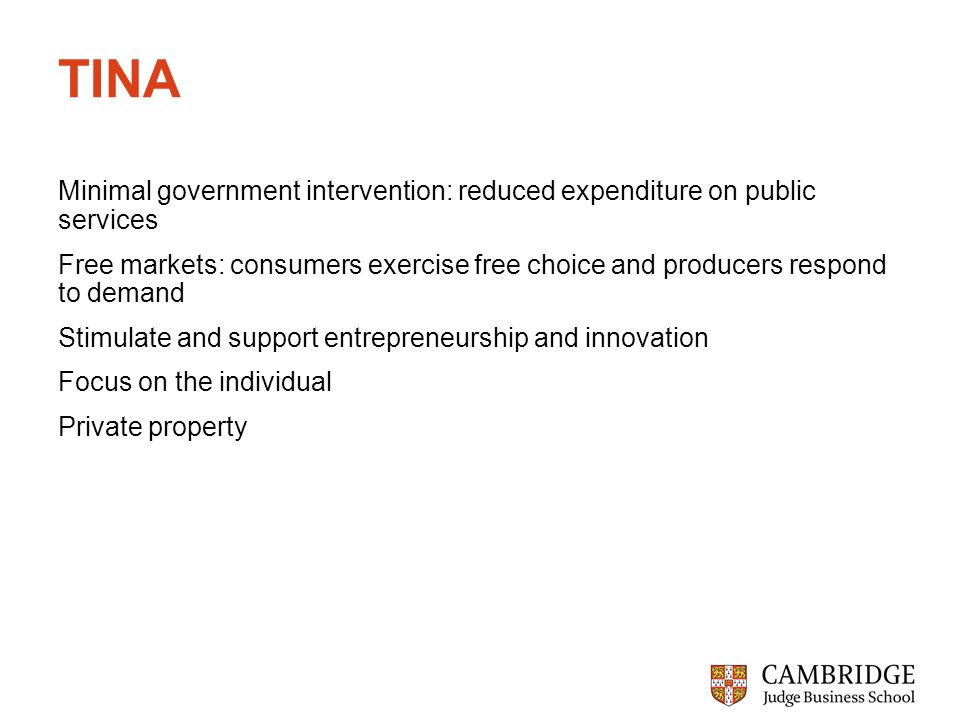 TINA

Minimal government intervention: reduced expenditure on public services

Free markets: consumers exercise free choice and producers respond to demand

Stimulate and support entrepreneurship and innovation

Focus on the individual

Private property

CAMBRIDGE
Judge Business School